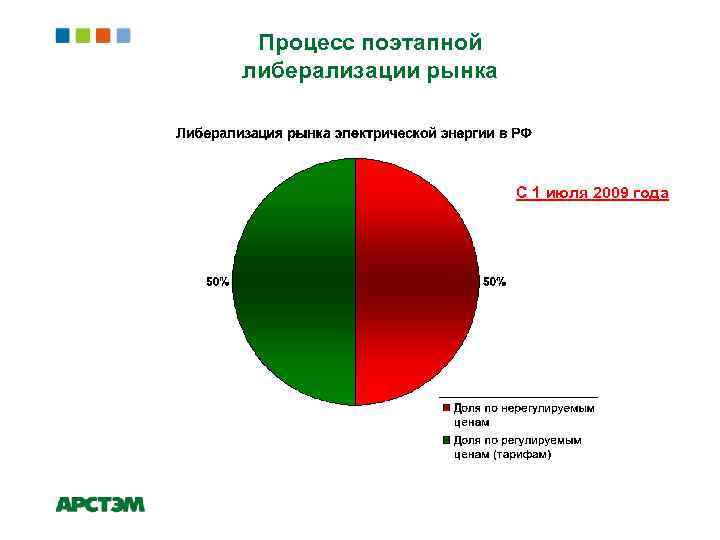 Процесс поэтапной либерализации рынка

Либерализация рынка электрической энергии в РФ

С 1 июля 2009 года

50%

50%

Доля по нерегулируемым ценам

Доля по регулируемым ценам (тарифам)

АРСТЭМ